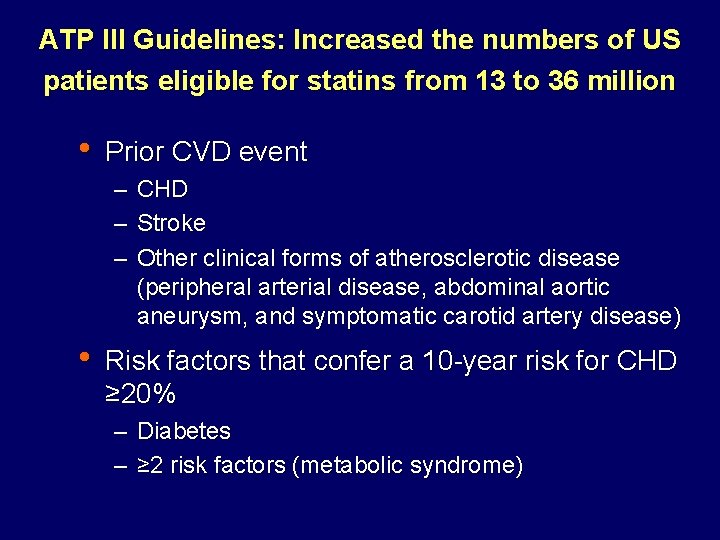 ATP III Guidelines: Increased the numbers of US patients eligible for statins from 13 to 36 million

• Prior CVD event
– CHD
– Stroke
– Other clinical forms of atherosclerotic disease (peripheral arterial disease, abdominal aortic aneurysm, and symptomatic carotid artery disease)

• Risk factors that confer a 10-year risk for CHD ≥20%
– Diabetes
– ≥2 risk factors (metabolic syndrome)